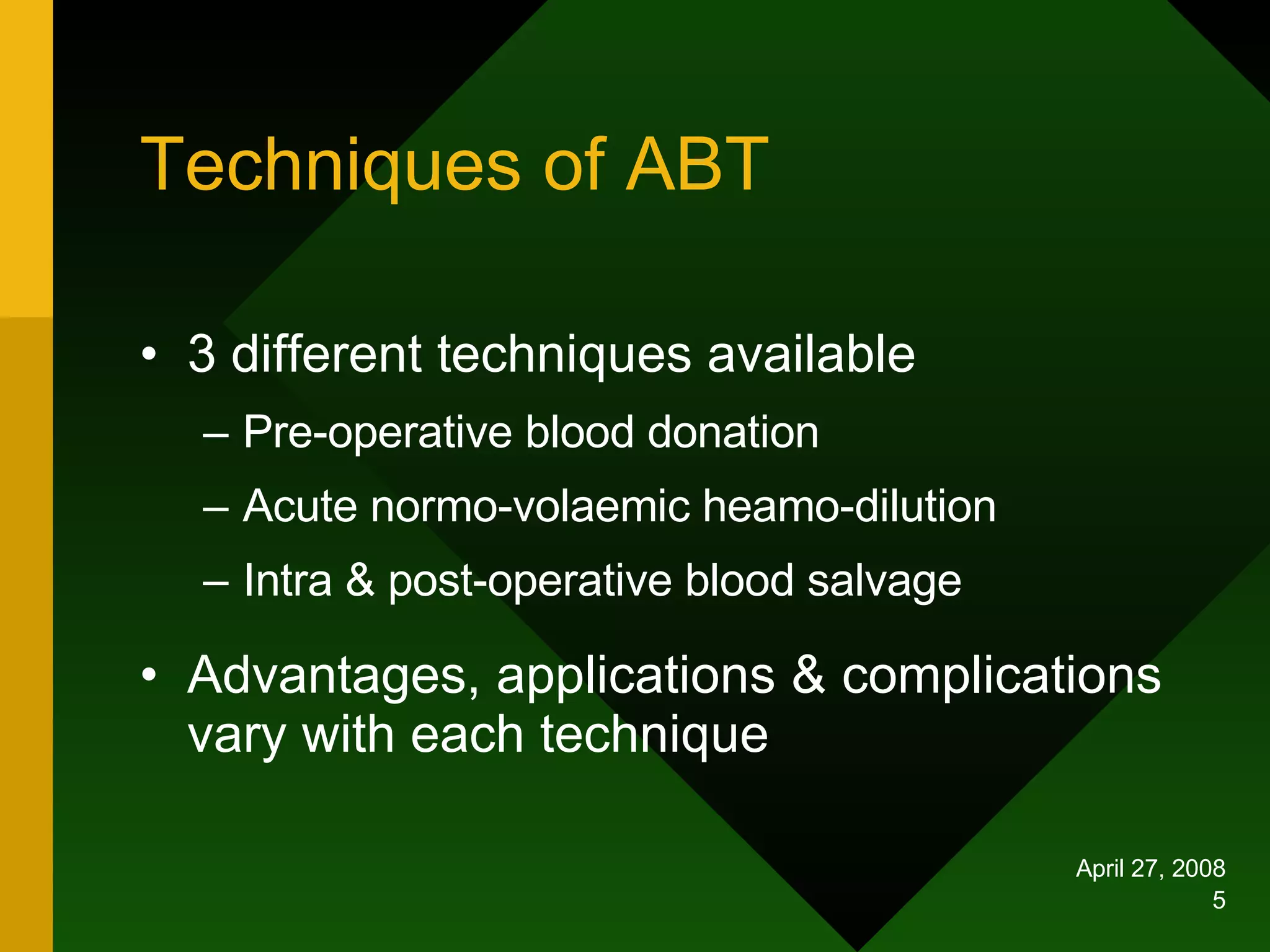 Techniques of ABT

• 3 different techniques available
– Pre-operative blood donation
– Acute normo-volaemic heamo-dilution
– Intra & post-operative blood salvage

• Advantages, applications & complications vary with each technique

April 27, 2008
5